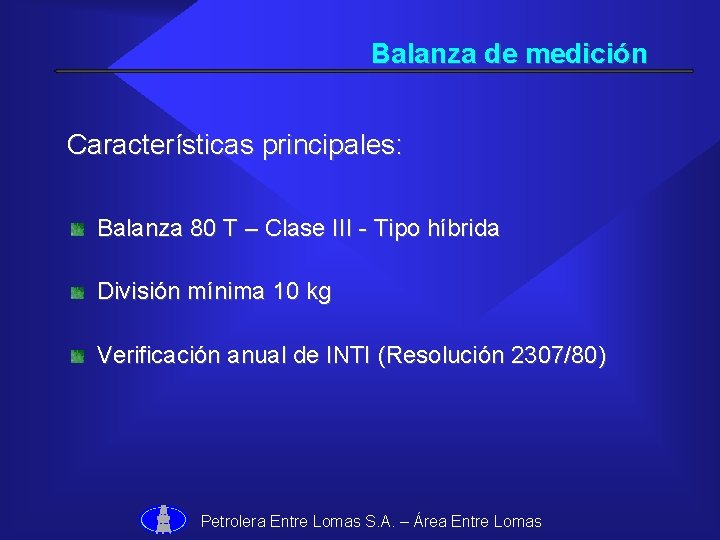 Balanza de medición

Características principales:

Balanza 80 T – Clase III - Tipo híbrida

División mínima 10 kg

Verificación anual de INTI (Resolución 2307/80)

Petrolera Entre Lomas S.A. – Área Entre Lomas